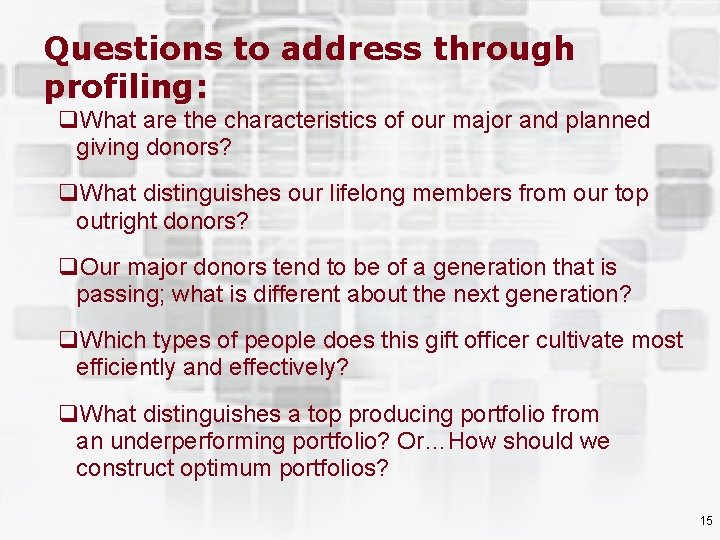 Questions to address through profiling:

❑What are the characteristics of our major and planned giving donors?

❑What distinguishes our lifelong members from our top outright donors?

❑Our major donors tend to be of a generation that is passing; what is different about the next generation?

❑Which types of people does this gift officer cultivate most efficiently and effectively?

❑What distinguishes a top producing portfolio from an underperforming portfolio? Or…How should we construct optimum portfolios?

15